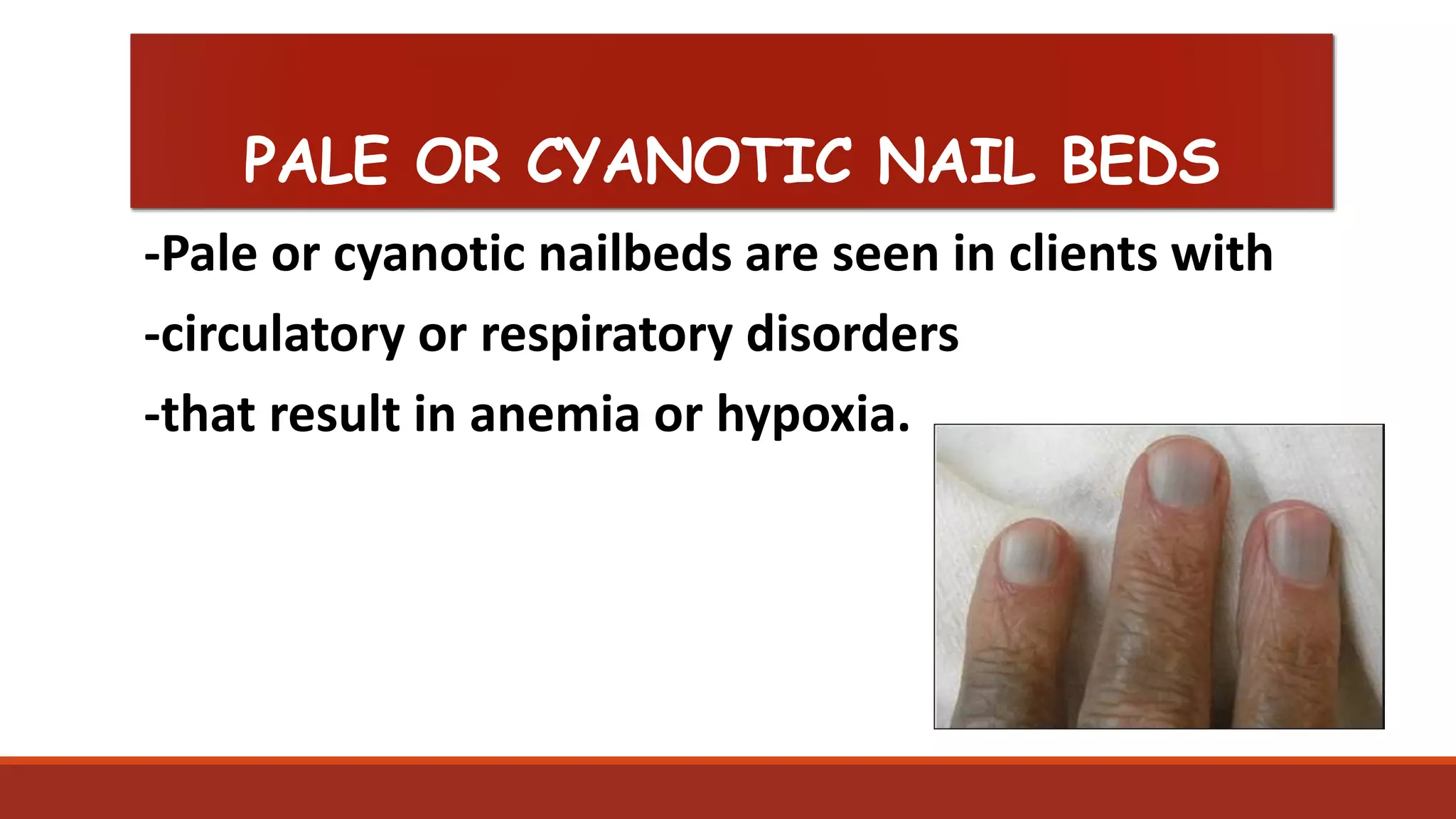 PALE OR CYANOTIC NAIL BEDS

-Pale or cyanotic nailbeds are seen in clients with

-circulatory or respiratory disorders

-that result in anemia or hypoxia.